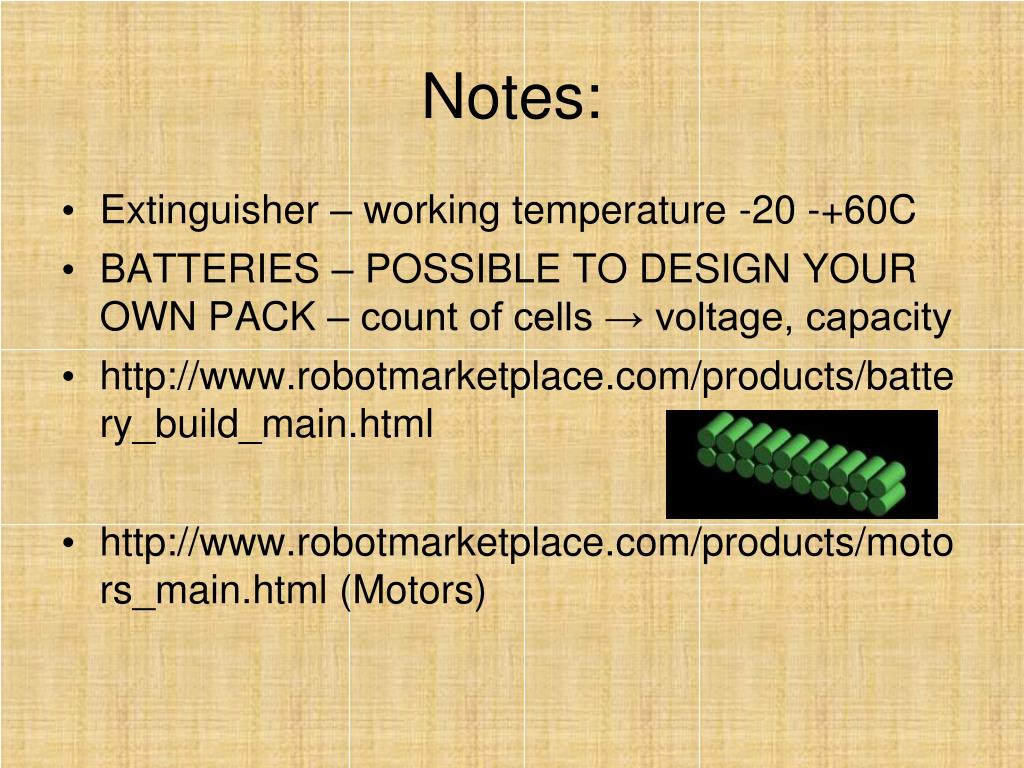 Notes:

• Extinguisher – working temperature -20 -+60C
• BATTERIES – POSSIBLE TO DESIGN YOUR OWN PACK – count of cells → voltage, capacity
• http://www.robotmarketplace.com/products/battery_build_main.html
• http://www.robotmarketplace.com/products/motors_main.html (Motors)